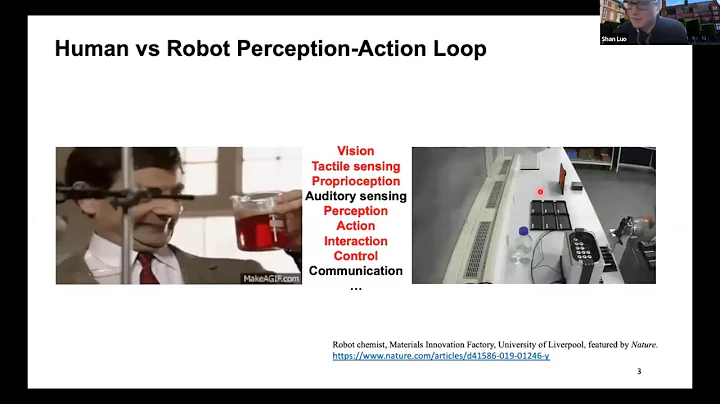 Shan Luo

Human vs Robot Perception-Action Loop

MakeAGIF.com

Vision
Tactile sensing
Proprioception
Auditory sensing
Perception
Action
Interaction
Control
Communication
...

Robot chemist, Materials Innovation Factory, University of Liverpool, featured by Nature.
https://www.nature.com/articles/d41586-019-01246-y

3